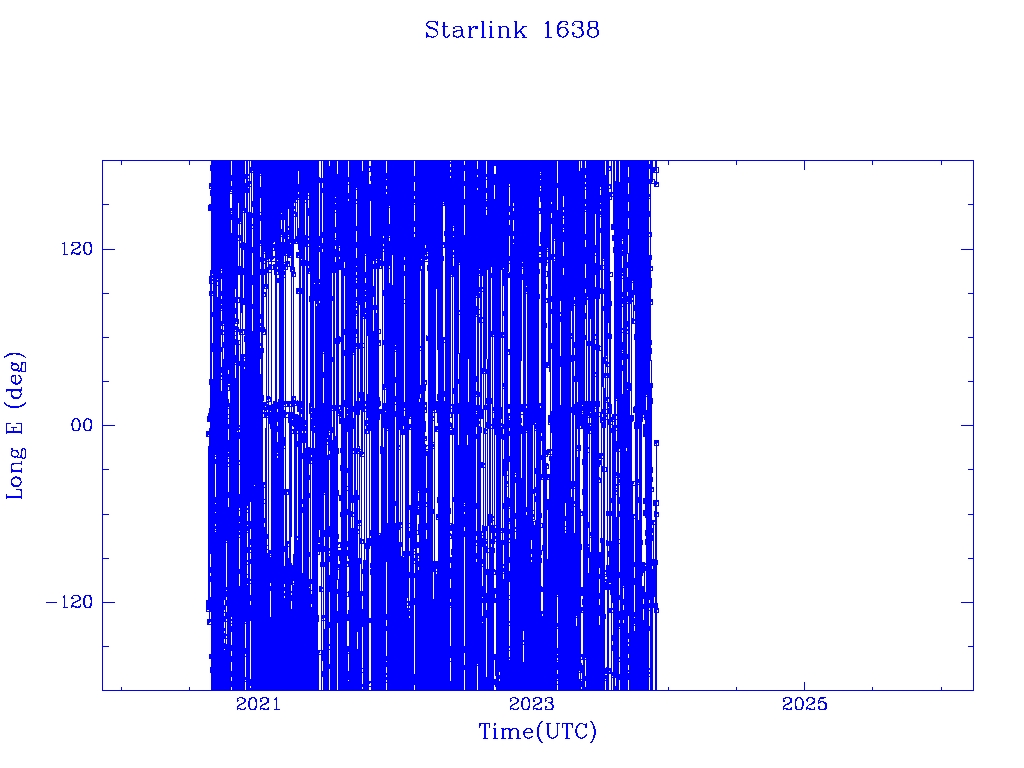 Starlink 1638

Long E (deg)

120

00

−120

2021

2023

2025

Time(UTC)